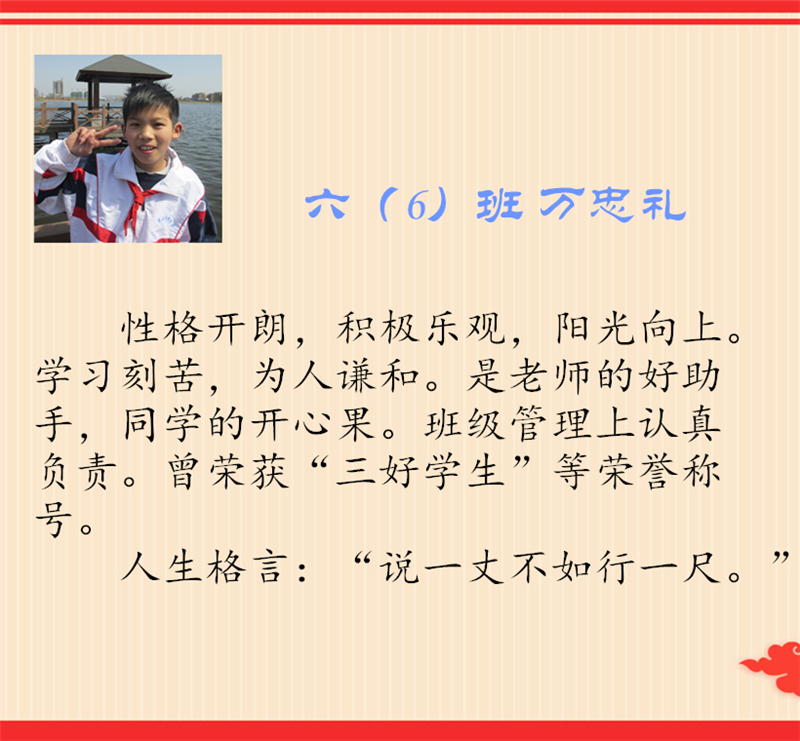 六（6）班万忠礼

性格开朗，积极乐观，阳光向上。学习刻苦，为人谦和。是老师的好助手，同学的开心果。班级管理上认真负责。曾荣获“三好学生”等荣誉称号。

人生格言：“说一丈不如行一尺。”